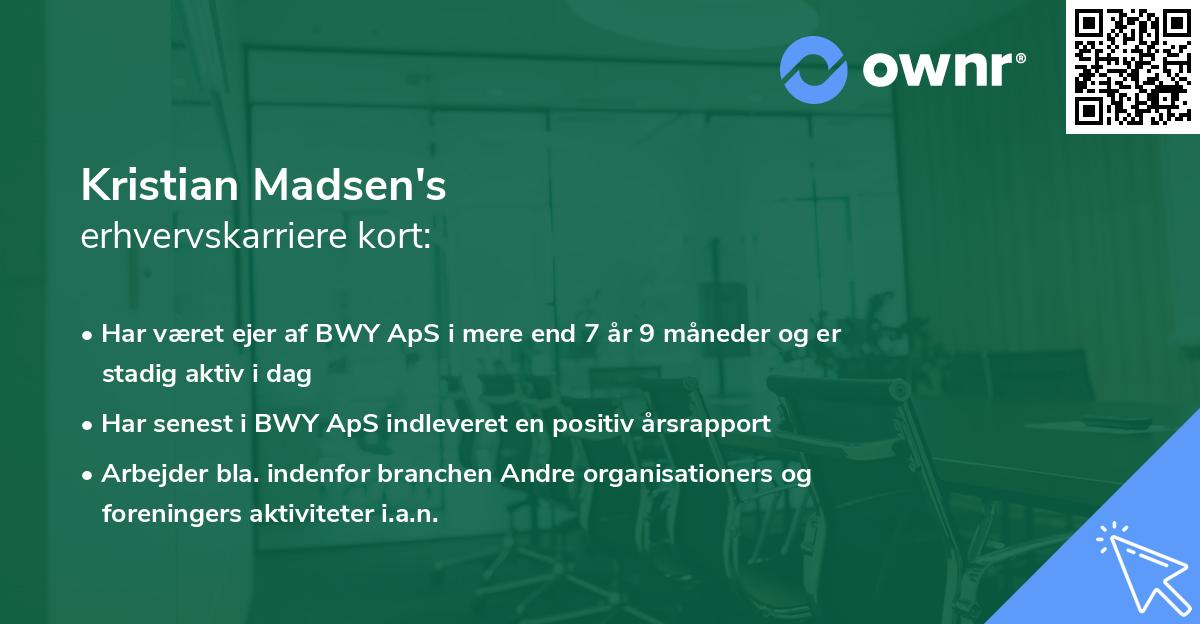 ownr®

Kristian Madsen's
erhvervskarriere kort:

• Har været ejer af BWY ApS i mere end 7 år 9 måneder og er stadig aktiv i dag
• Har senest i BWY ApS indleveret en positiv årsrapport
• Arbejder bla. indenfor branchen Andre organisationers og foreningers aktiviteter i.a.n.